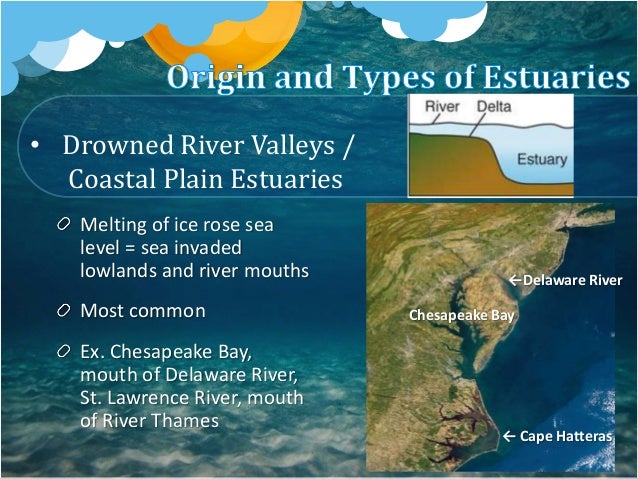 Origin and Types of Estuaries

• Drowned River Valleys / Coastal Plain Estuaries

River Delta

Estuary

Melting of ice rose sea level = sea invaded lowlands and river mouths

Most common

Ex. Chesapeake Bay, mouth of Delaware River, St. Lawrence River, mouth of River Thames

←Delaware River

Chesapeake Bay

← Cape Hatteras